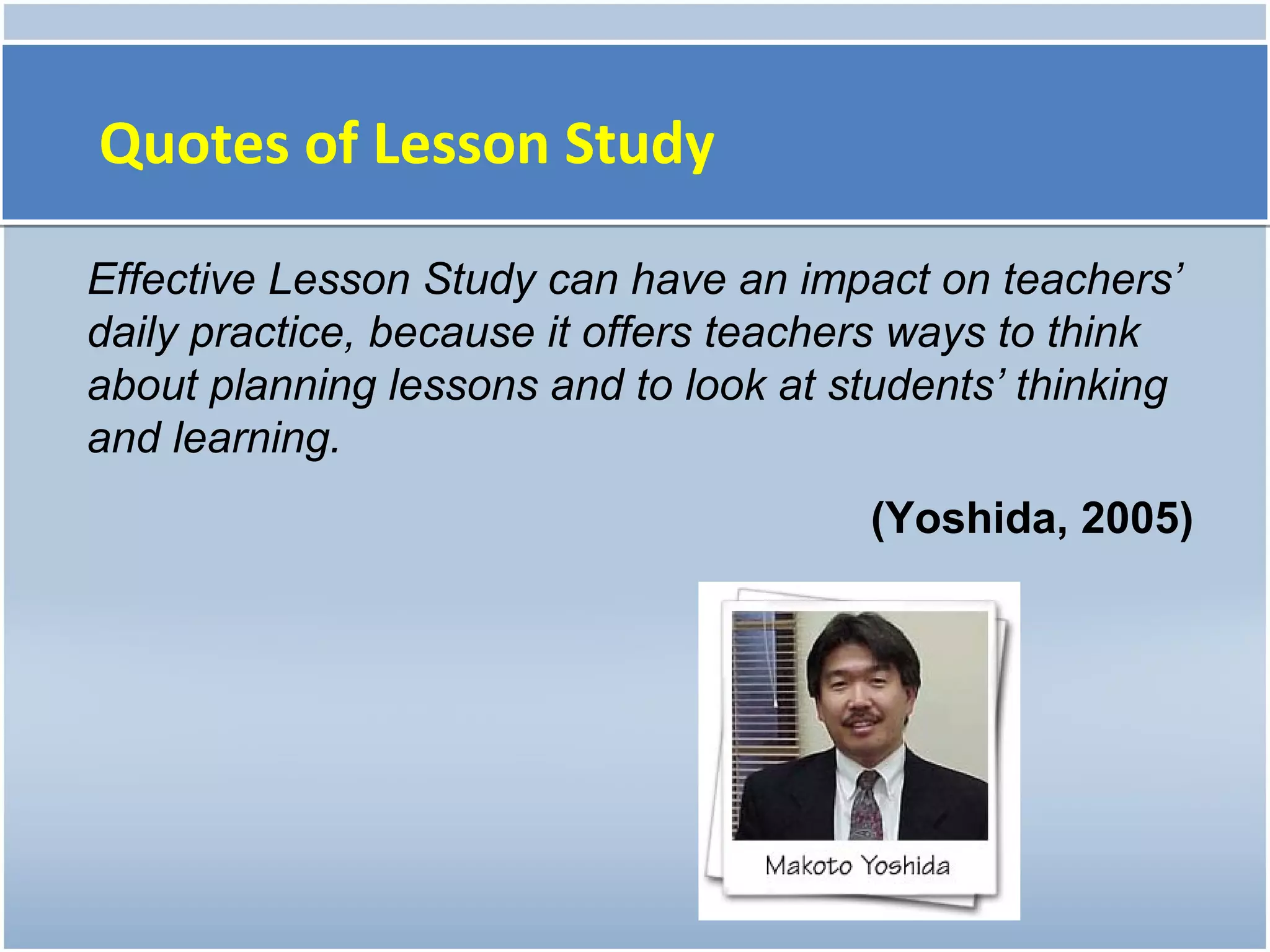 Quotes of Lesson Study

Effective Lesson Study can have an impact on teachers' daily practice, because it offers teachers ways to think about planning lessons and to look at students' thinking and learning.

(Yoshida, 2005)

Makoto Yoshida